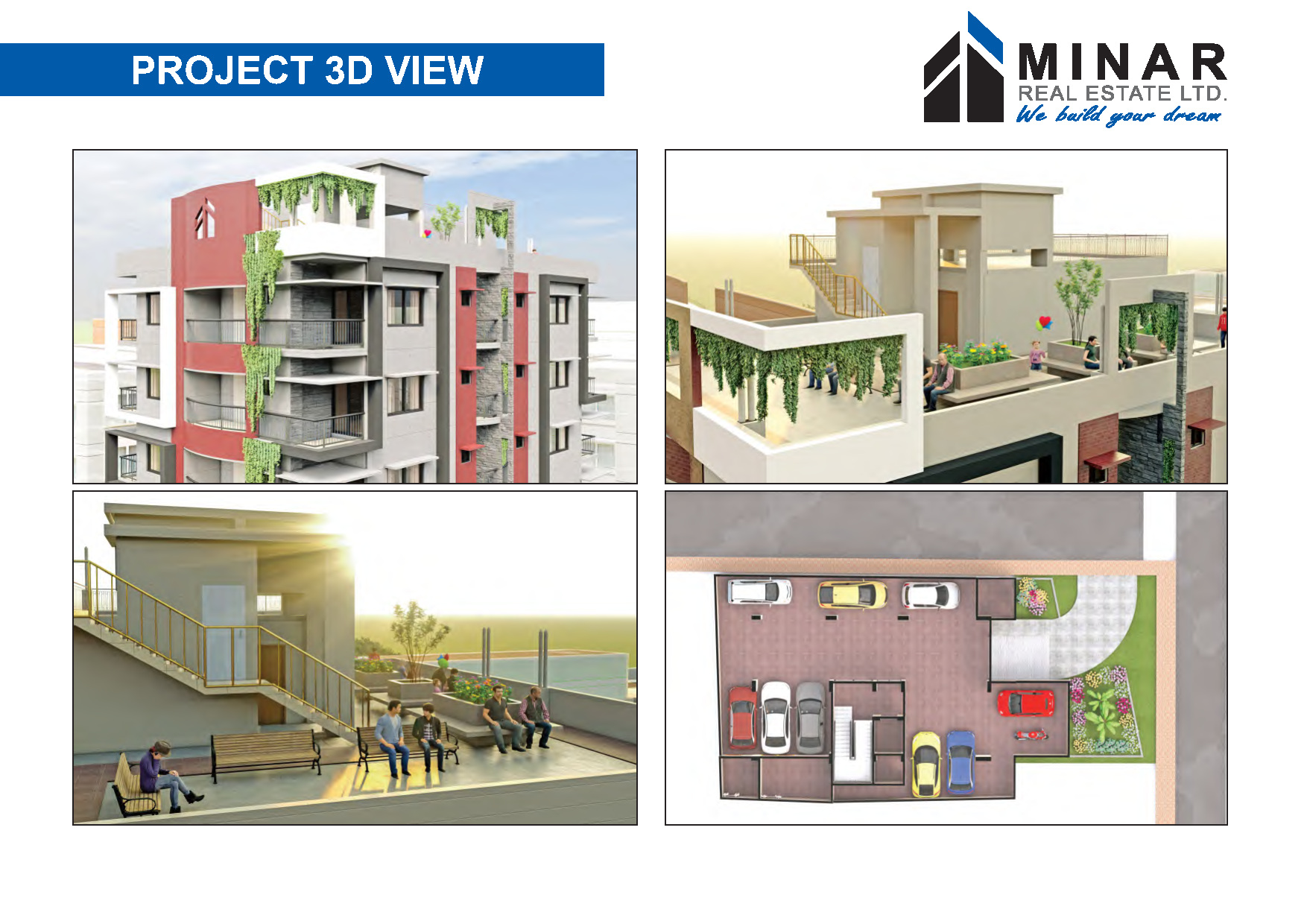 PROJECT 3D VIEW

MINAR
REAL ESTATE LTD.
We build your dream